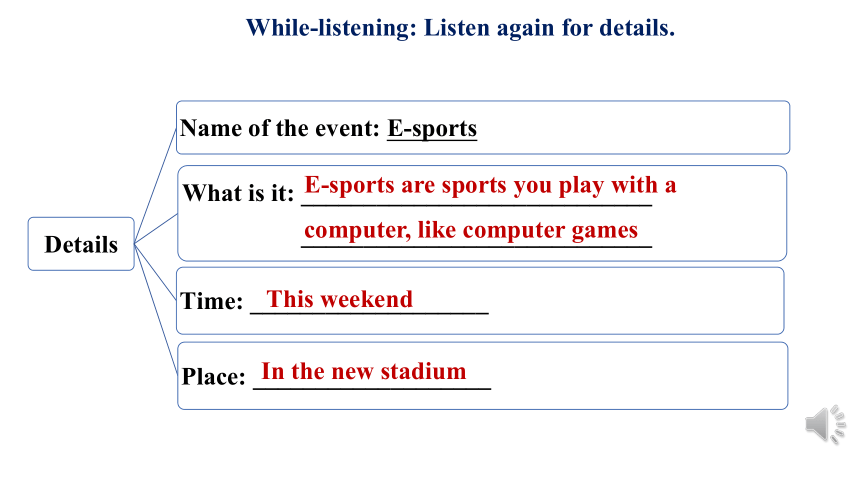 While-listening: Listen again for details.

Details

Name of the event: E-sports

What is it: E-sports are sports you play with a computer, like computer games

Time: This weekend

Place: In the new stadium